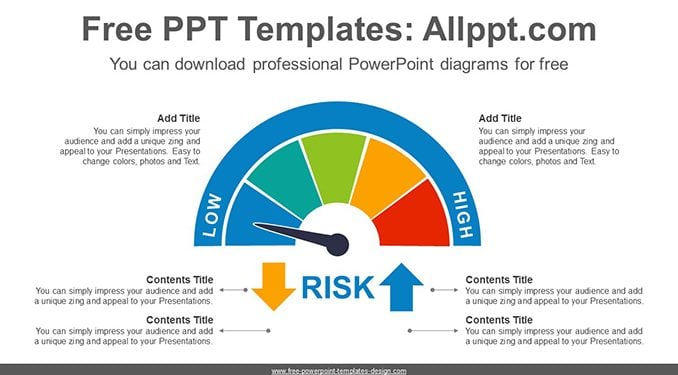 Free PPT Templates: Allppt.com

You can download professional PowerPoint diagrams for free

Add Title
You can simply impress your audience and add a unique zing and appeal to your Presentations. Easy to change colors, photos and Text.

Add Title
You can simply impress your audience and add a unique zing and appeal to your Presentations. Easy to change colors, photos and Text.

LOW

HIGH

RISK

Contents Title
You can simply impress your audience and add a unique zing and appeal to your Presentations.

Contents Title
You can simply impress your audience and add a unique zing and appeal to your Presentations.

Contents Title
You can simply impress your audience and add a unique zing and appeal to your Presentations.

Contents Title
You can simply impress your audience and add a unique zing and appeal to your Presentations.

www.free-powerpoint-templates-design.com